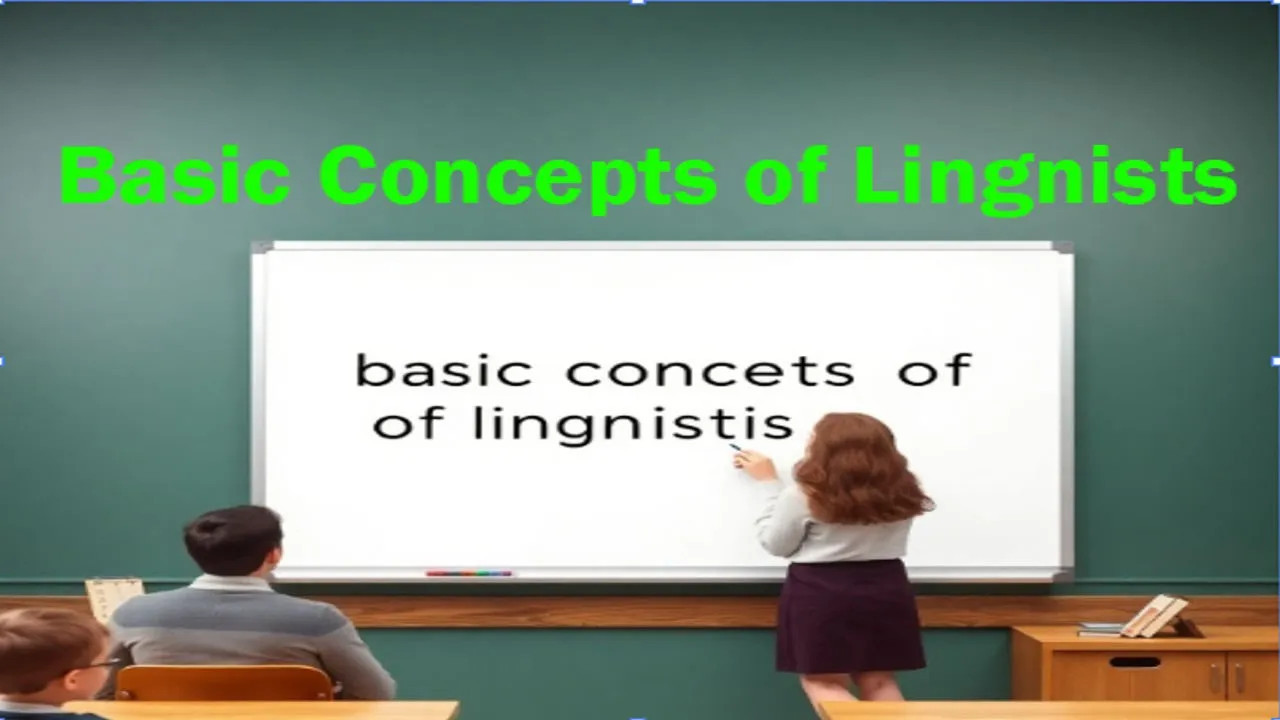 Basic Concepts of Lingnists

basic concets of
of lingnistis